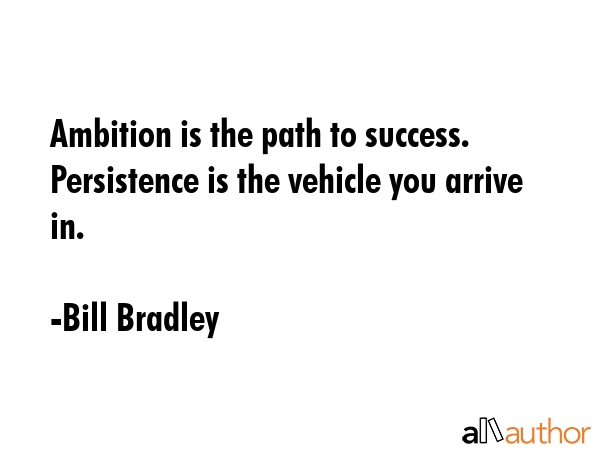 Ambition is the path to success. Persistence is the vehicle you arrive in.

-Bill Bradley

allauthor